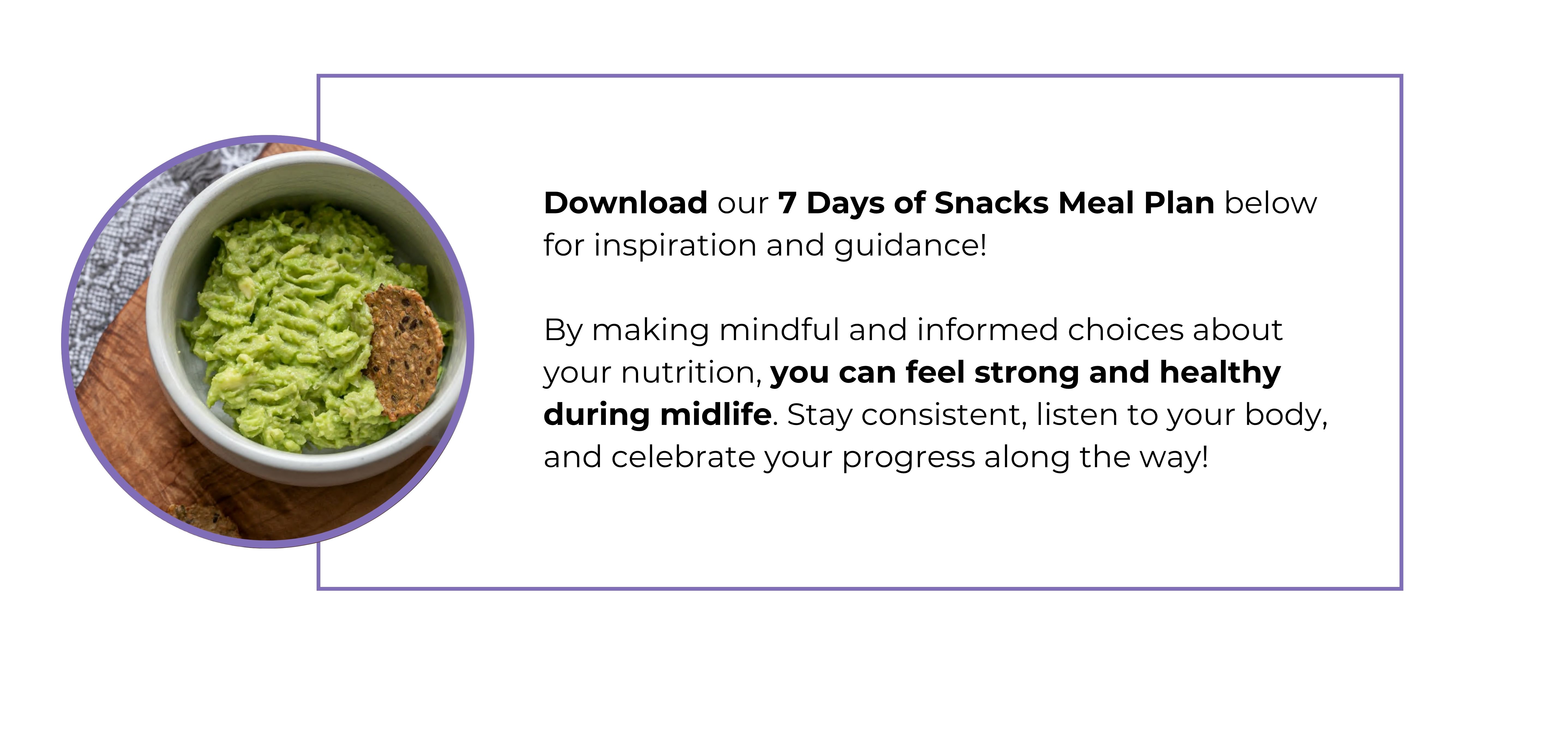 Download our 7 Days of Snacks Meal Plan below for inspiration and guidance!

By making mindful and informed choices about your nutrition, you can feel strong and healthy during midlife. Stay consistent, listen to your body, and celebrate your progress along the way!